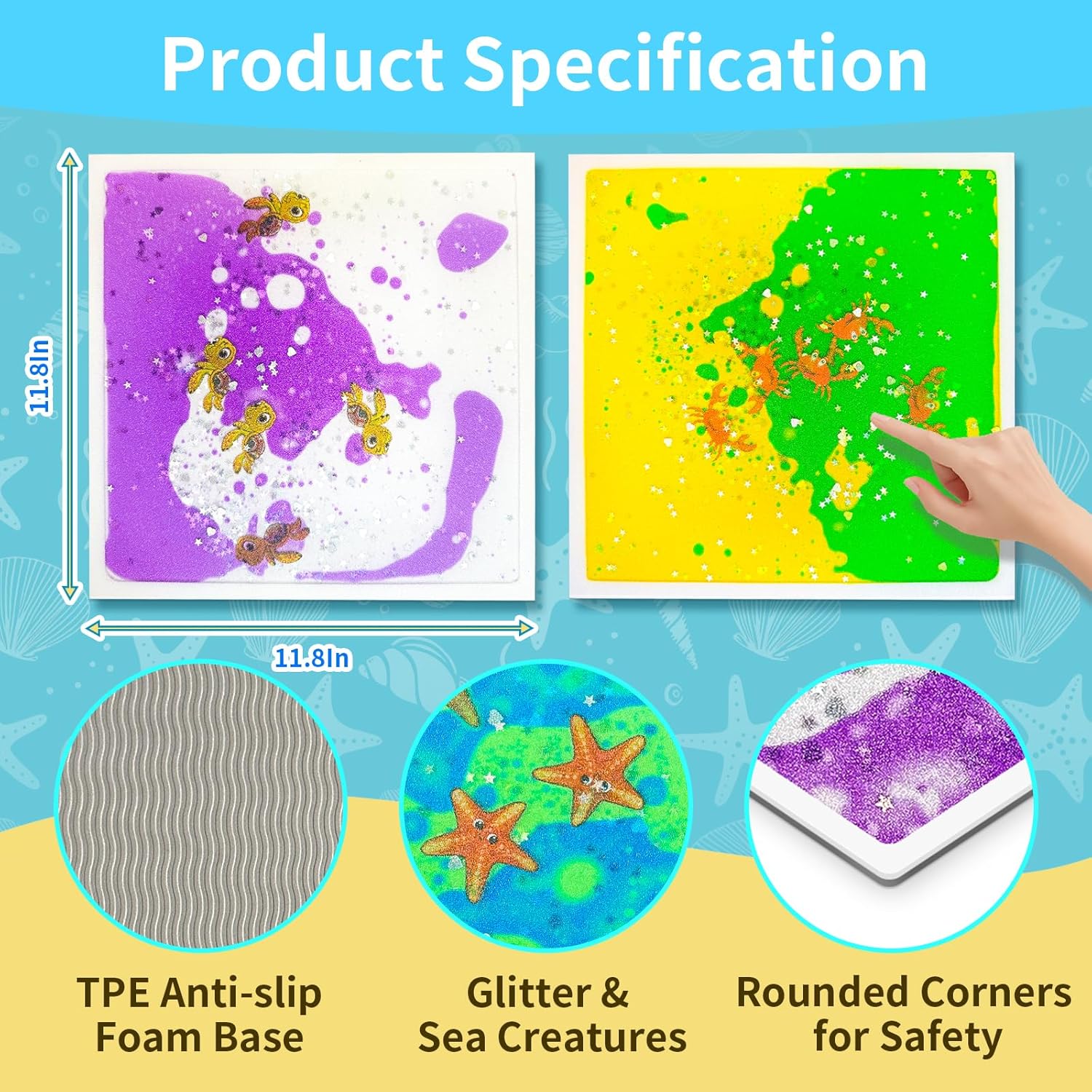 Product Specification

11.8In

11.8In

TPE Anti-slip Foam Base

Glitter & Sea Creatures

Rounded Corners for Safety